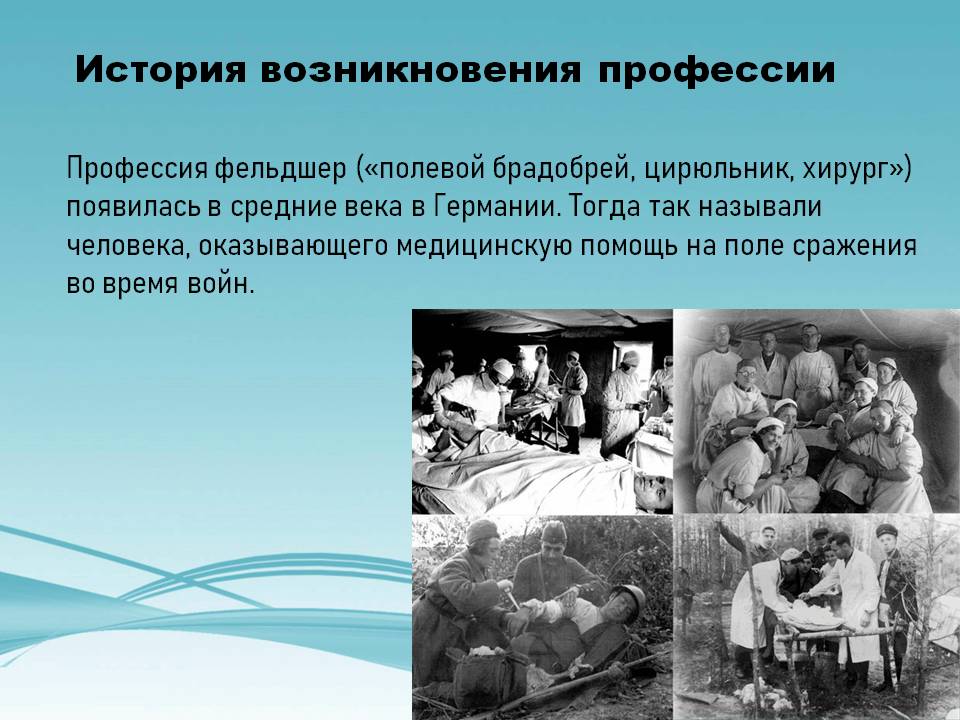 История возникновения профессии

Профессия фельдшер («полевой брадобрей, цирюльник, хирург») появилась в средние века в Германии. Тогда так называли человека, оказывающего медицинскую помощь на поле сражения во время войн.